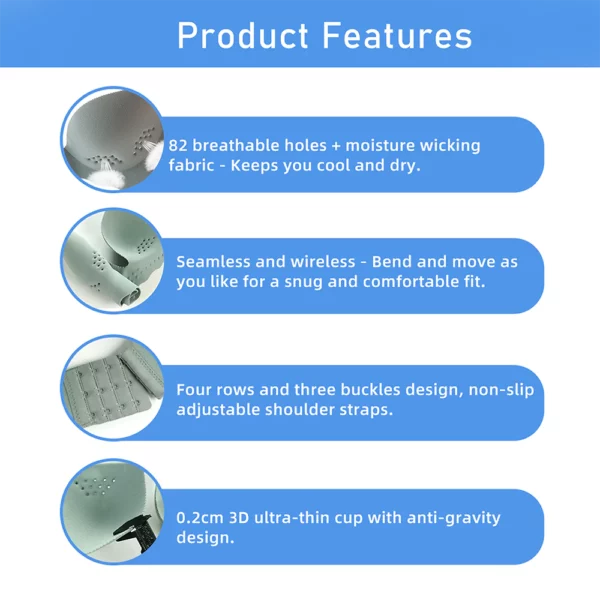 Product Features

82 breathable holes + moisture wicking fabric - Keeps you cool and dry.

Seamless and wireless - Bend and move as you like for a snug and comfortable fit.

Four rows and three buckles design, non-slip adjustable shoulder straps.

0.2cm 3D ultra-thin cup with anti-gravity design.